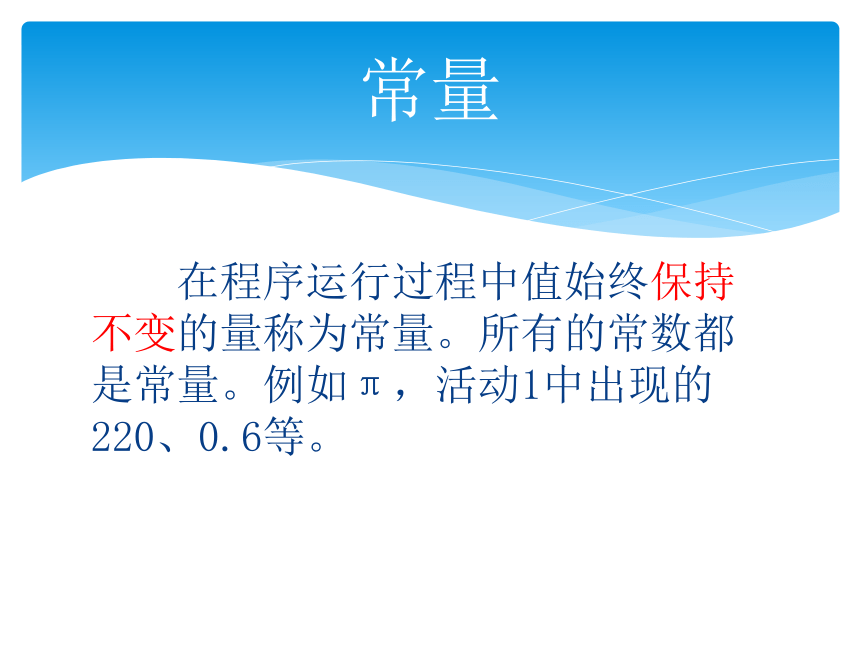 常量

在程序运行过程中值始终保持不变的量称为常量。所有的常数都是常量。例如π，活动1中出现的220、0.6等。